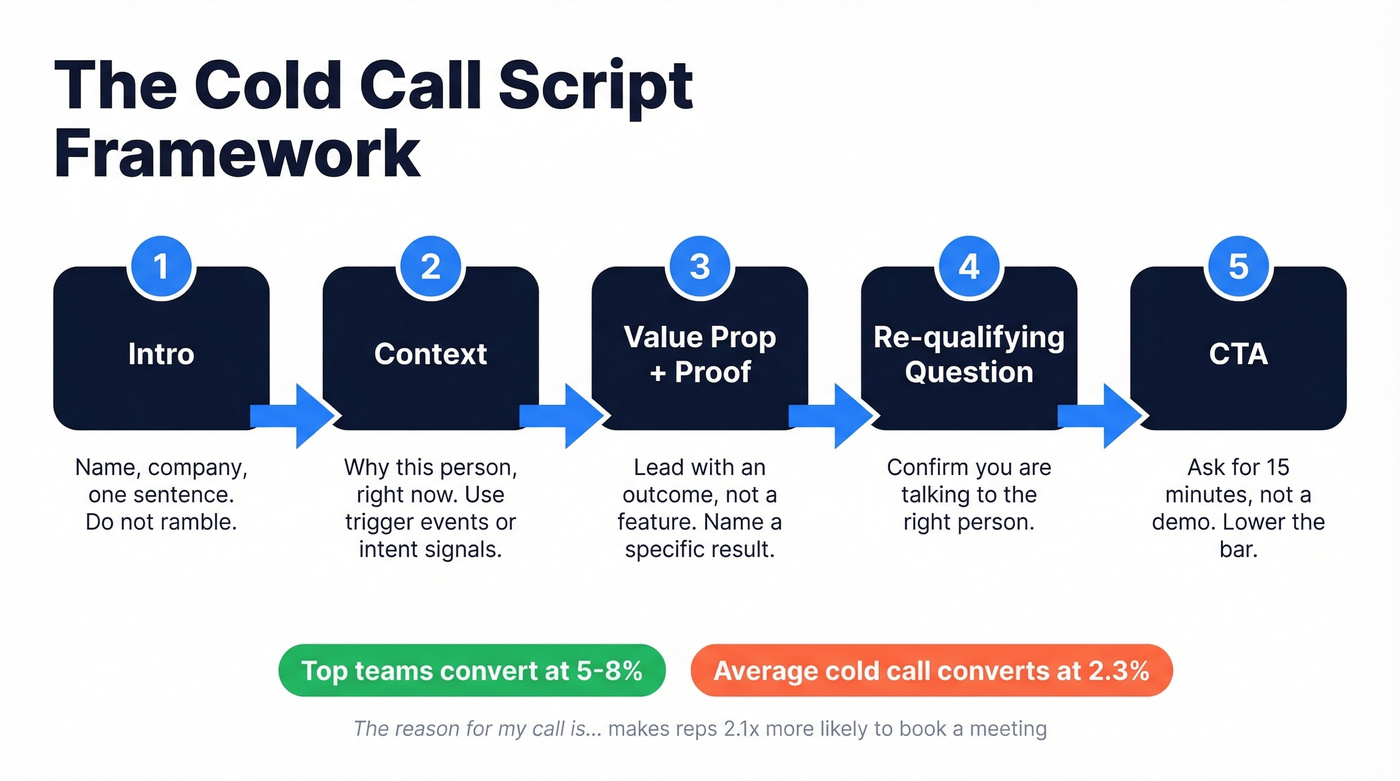 The Cold Call Script Framework

1
Intro
Name, company, one sentence. Do not ramble.

2
Context
Why this person, right now. Use trigger events or intent signals.

3
Value Prop + Proof
Lead with an outcome, not a feature. Name a specific result.

4
Re-qualifying Question
Confirm you are talking to the right person.

5
CTA
Ask for 15 minutes, not a demo. Lower the bar.

Top teams convert at 5-8%

Average cold call converts at 2.3%

The reason for my call is... makes reps 2.1x more likely to book a meeting